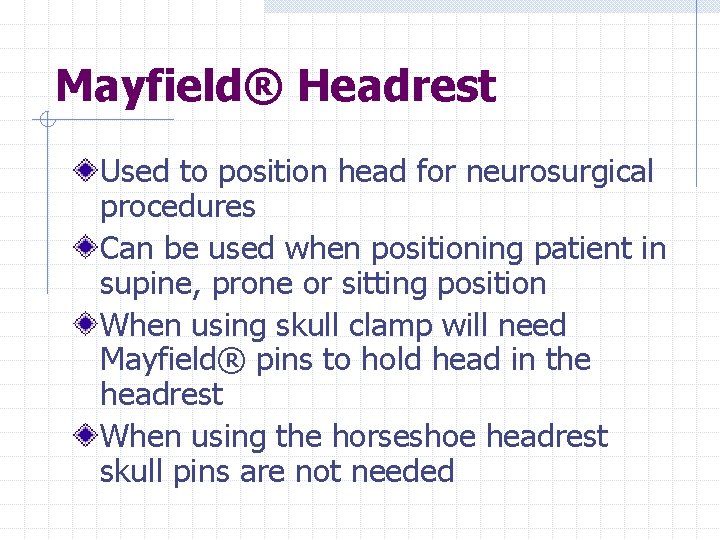 Mayfield® Headrest

Used to position head for neurosurgical procedures

Can be used when positioning patient in supine, prone or sitting position

When using skull clamp will need Mayfield® pins to hold head in the headrest

When using the horseshoe headrest skull pins are not needed